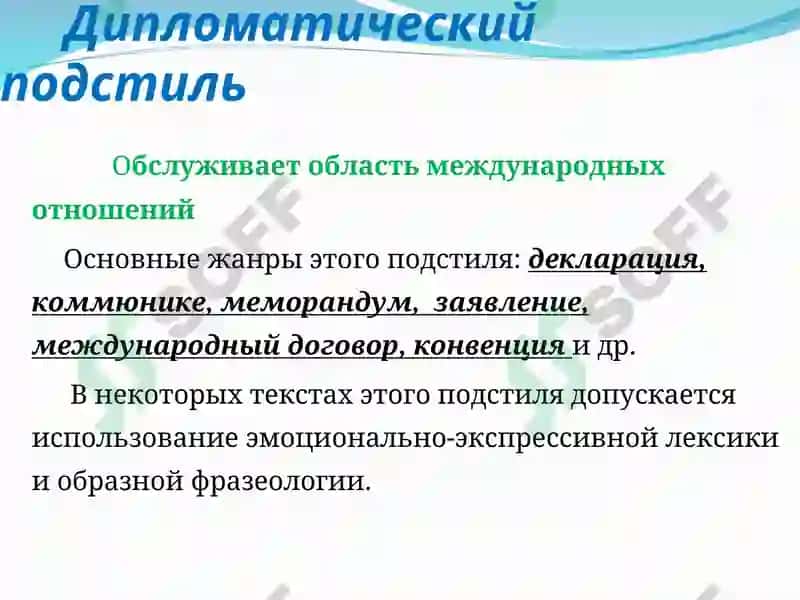 Дипломатический подстиль

Обслуживает область международных отношений

Основные жанры этого подстиля: декларация, коммюнике, меморандум, заявление, международный договор, конвенция и др.

В некоторых текстах этого подстиля допускается использование эмоционально-экспрессивной лексики и образной фразеологии.

SOFF
SOFF